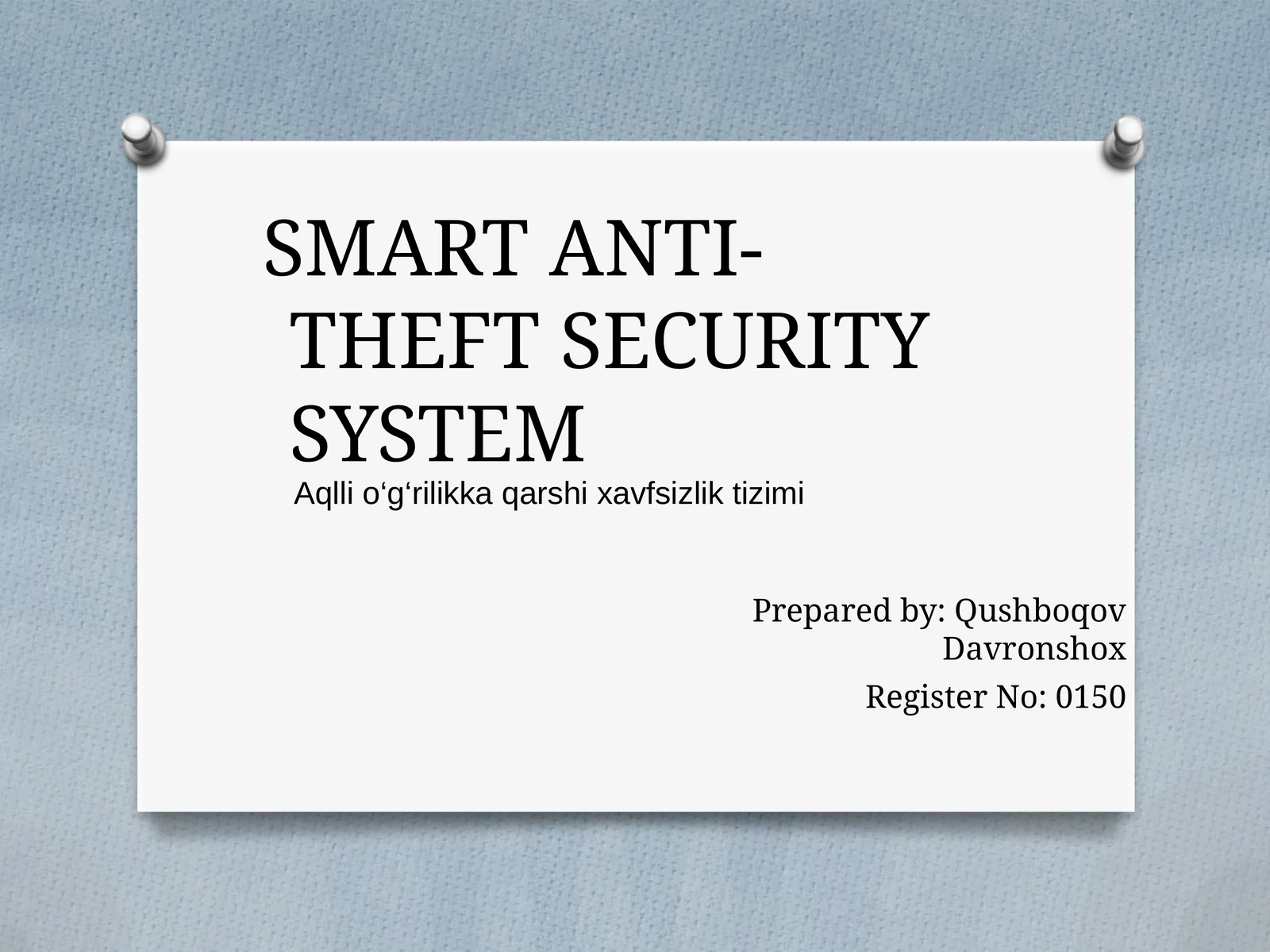 SMART ANTI-THEFT SECURITY SYSTEM

Aqlli o‘g‘rilikka qarshi xavfsizlik tizimi

Prepared by: Qushboqov Davronshox

Register No: 0150